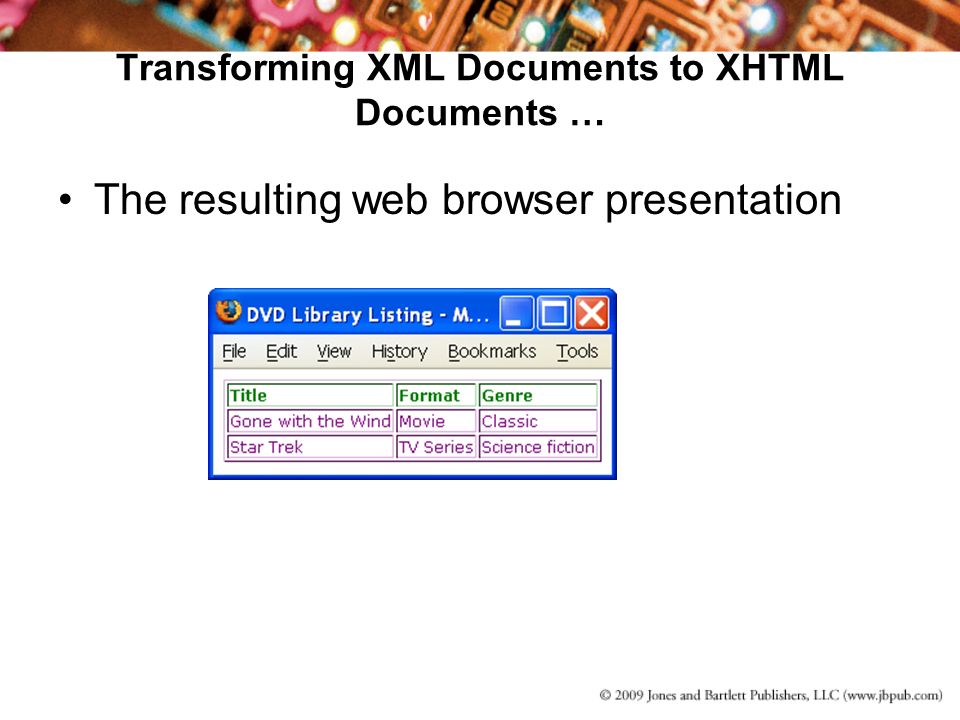 Transforming XML Documents to XHTML Documents …

• The resulting web browser presentation

DVD Library Listing - M...

File Edit View History Bookmarks Tools

| Title | Format | Genre |
|---|---|---|
| Gone with the Wind | Movie | Classic |
| Star Trek | TV Series | Science fiction |

© 2009 Jones and Bartlett Publishers, LLC (www.jbpub.com)